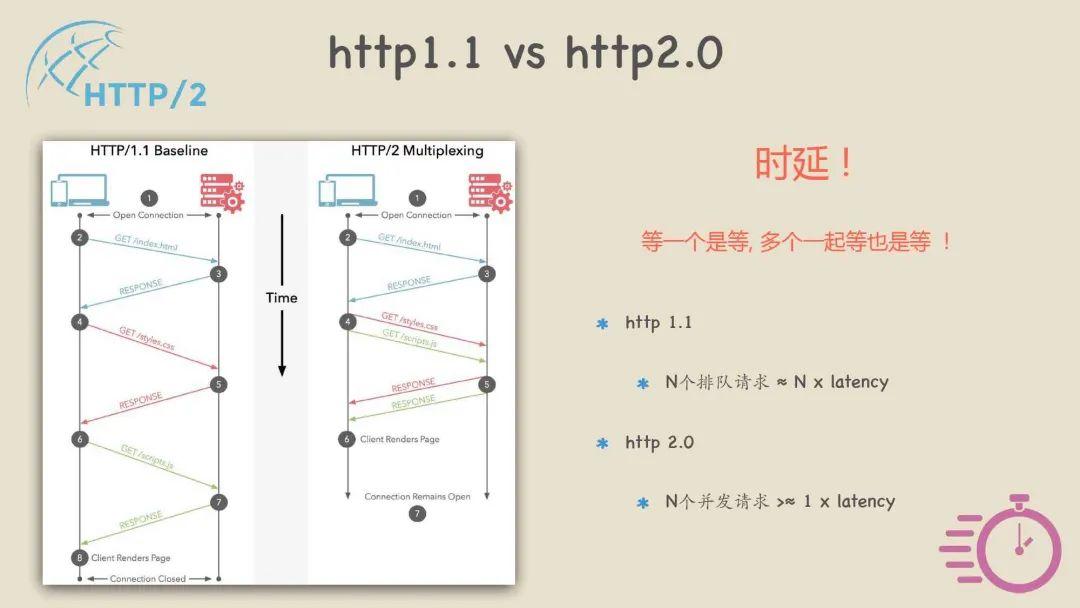 HTTP/2

http1.1 vs http2.0

HTTP/1.1 Baseline

1
Open Connection
2
GET /index.html
3
RESPONSE
4
GET /styles.css
5
RESPONSE
6
GET /scripts.js
7
RESPONSE
8
Client Renders Page
Connection Closed

Time

HTTP/2 Multiplexing

1
Open Connection
2
GET /index.html
3
RESPONSE
4
GET /styles.css
GET /scripts.js
5
RESPONSE
RESPONSE
6
Client Renders Page
Connection Remains Open
7

时延！

等一个是等, 多个一起等也是等 ！

* http 1.1

* N个排队请求 ≈ N x latency

* http 2.0

* N个并发请求 >≈ 1 x latency